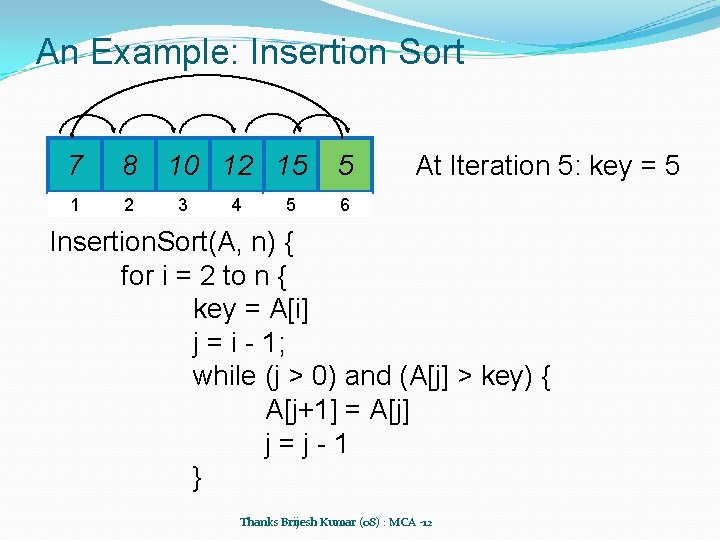 An Example: Insertion Sort

| 7 | 8 | 10 | 12 | 15 | 5 |
|---|---|---|---|---|---|
| 1 | 2 | 3 | 4 | 5 | 6 |

At Iteration 5: key = 5

InsertionSort(A, n) {
for i = 2 to n {
key = A[i]
j = i - 1;
while (j > 0) and (A[j] > key) {
A[j+1] = A[j]
j = j - 1
}

Thanks Brijesh Kumar (08) : MCA -12